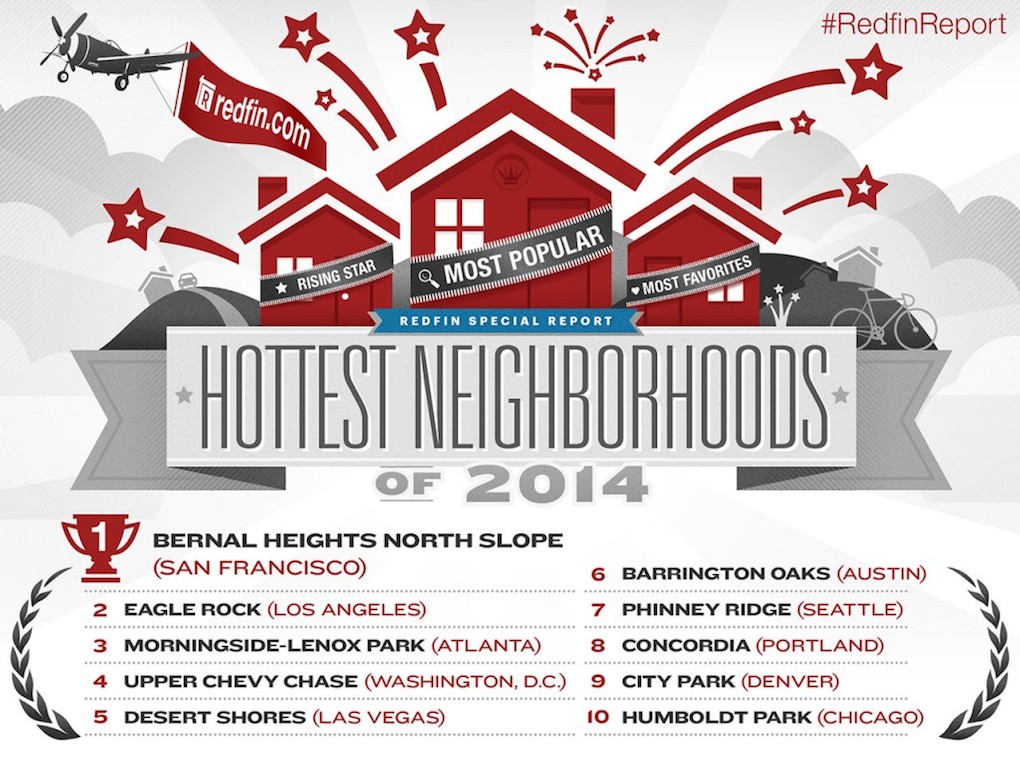 #RedfinReport

redfin.com

RISING STAR
MOST POPULAR
MOST FAVORITES

REDFIN SPECIAL REPORT

HOTTEST NEIGHBORHOODS
OF 2014

1 BERNAL HEIGHTS NORTH SLOPE (SAN FRANCISCO)
2 EAGLE ROCK (LOS ANGELES)
3 MORNINGSIDE-LENOX PARK (ATLANTA)
4 UPPER CHEVY CHASE (WASHINGTON, D.C.)
5 DESERT SHORES (LAS VEGAS)

6 BARRINGTON OAKS (AUSTIN)
7 PHINNEY RIDGE (SEATTLE)
8 CONCORDIA (PORTLAND)
9 CITY PARK (DENVER)
10 HUMBOLDT PARK (CHICAGO)